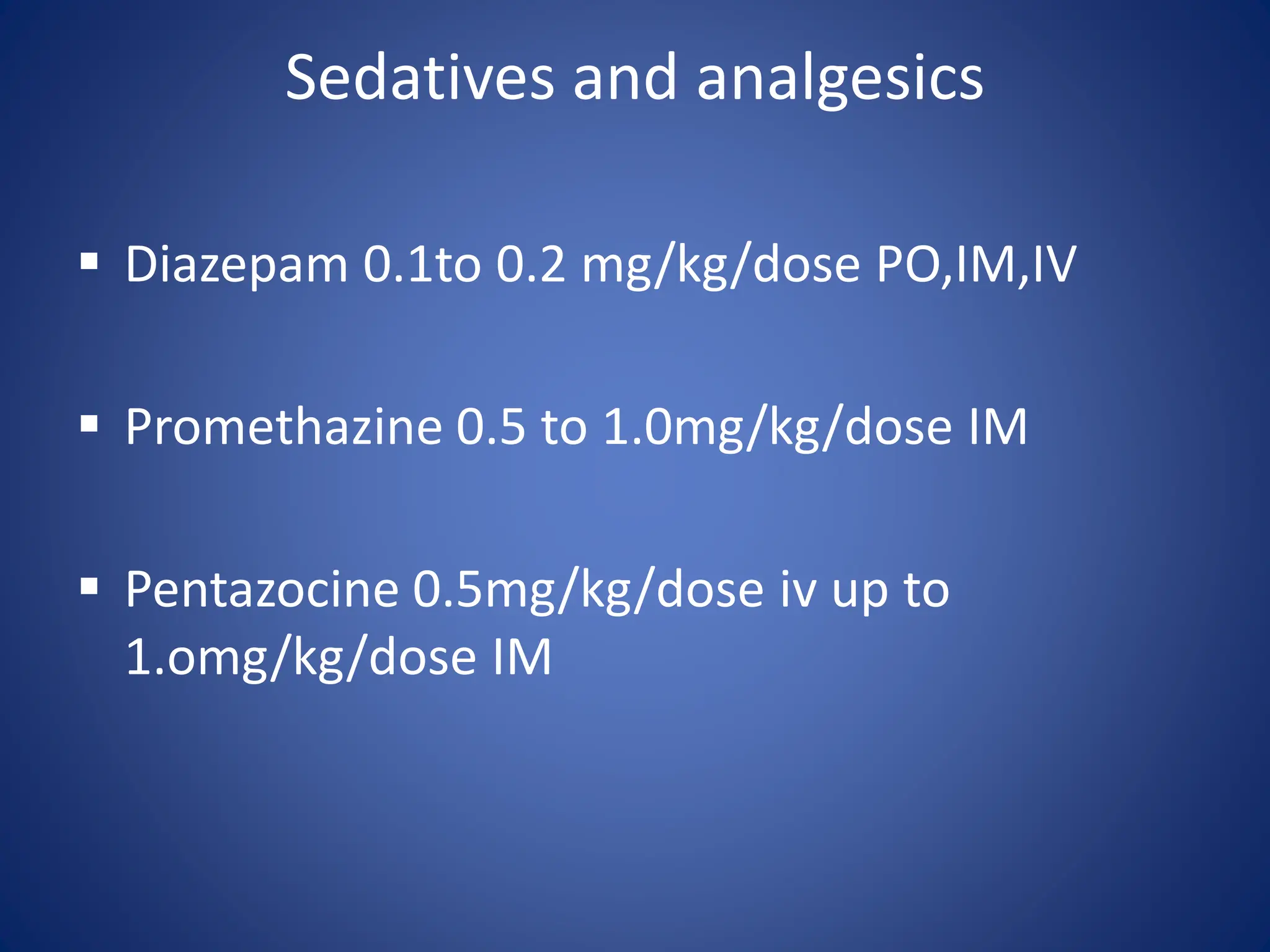 Sedatives and analgesics

▪ Diazepam 0.1to 0.2 mg/kg/dose PO,IM,IV

▪ Promethazine 0.5 to 1.0mg/kg/dose IM

▪ Pentazocine 0.5mg/kg/dose iv up to 1.omg/kg/dose IM